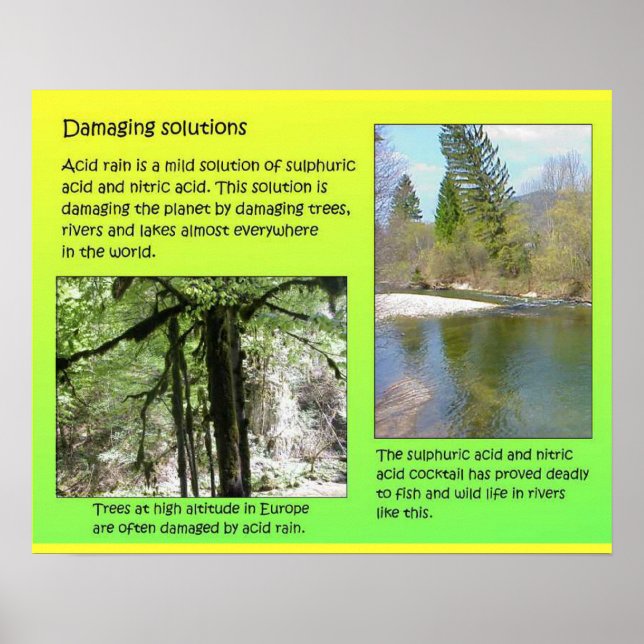 Damaging solutions

Acid rain is a mild solution of sulphuric acid and nitric acid. This solution is damaging the planet by damaging trees, rivers and lakes almost everywhere in the world.

Trees at high altitude in Europe are often damaged by acid rain.

The sulphuric acid and nitric acid cocktail has proved deadly to fish and wild life in rivers like this.